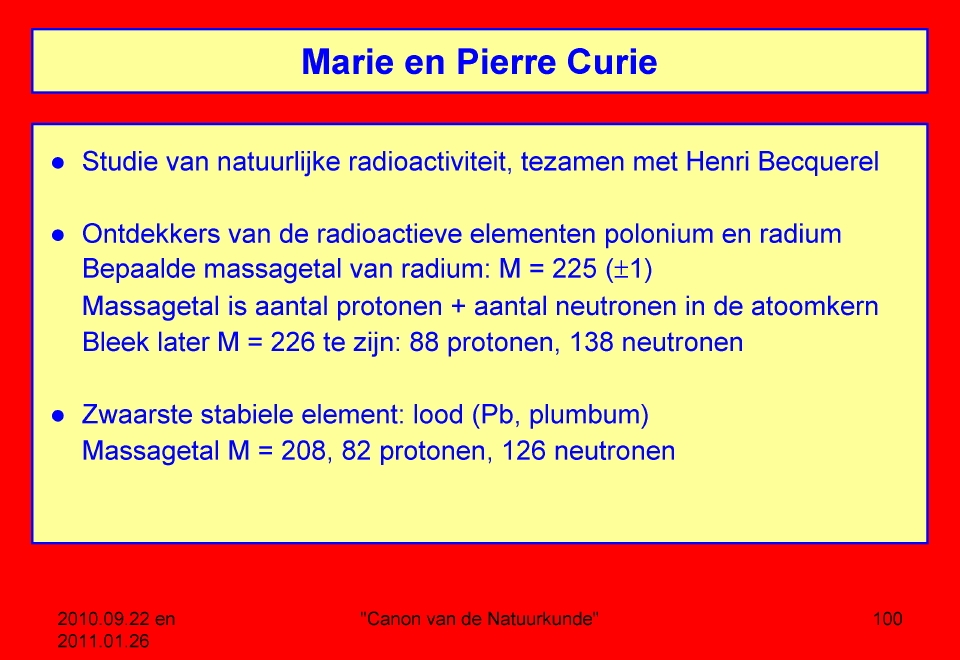 Marie en Pierre Curie

● Studie van natuurlijke radioactiviteit, tezamen met Henri Becquerel

● Ontdekkers van de radioactieve elementen polonium en radium
Bepaalde massagetal van radium: M = 225 ($\pm$1)
Massagetal is aantal protonen + aantal neutronen in de atoomkern
Bleek later M = 226 te zijn: 88 protonen, 138 neutronen

● Zwaarste stabiele element: lood (Pb, plumbum)
Massagetal M = 208, 82 protonen, 126 neutronen

2010.09.22 en 2011.01.26

"Canon van de Natuurkunde"

100